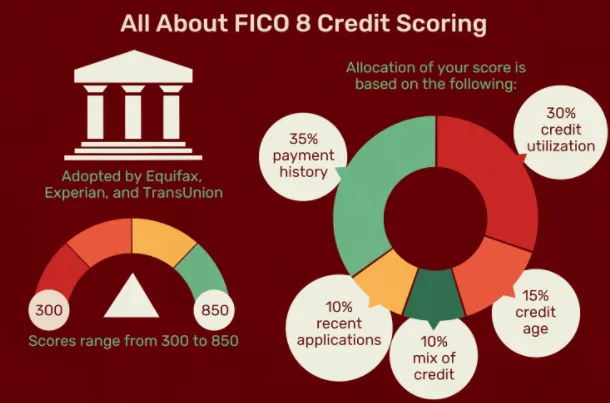 All About FICO 8 Credit Scoring

Adopted by Equifax, Experian, and TransUnion

300

850

Scores range from 300 to 850

Allocation of your score is based on the following:

35% payment history

30% credit utilization

15% credit age

10% mix of credit

10% recent applications